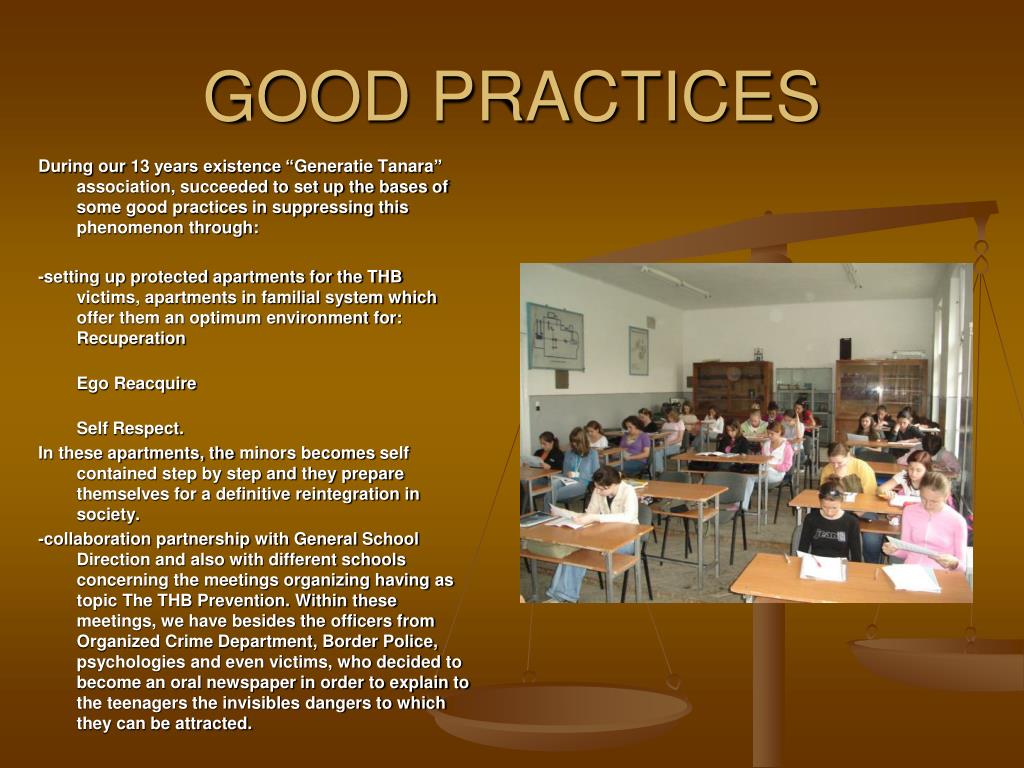 GOOD PRACTICES

During our 13 years existence “Generatie Tanara” association, succeeded to set up the bases of some good practices in suppressing this phenomenon through:

-setting up protected apartments for the THB victims, apartments in familial system which offer them an optimum environment for: Recuperation

Ego Reacquire

Self Respect.

In these apartments, the minors becomes self contained step by step and they prepare themselves for a definitive reintegration in society.

-collaboration partnership with General School Direction and also with different schools concerning the meetings organizing having as topic The THB Prevention. Within these meetings, we have besides the officers from Organized Crime Department, Border Police, psychologies and even victims, who decided to become an oral newspaper in order to explain to the teenagers the invisibles dangers to which they can be attracted.